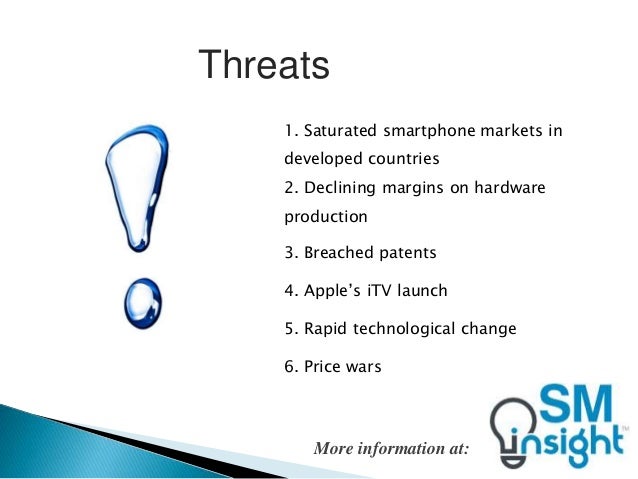 Threats

1. Saturated smartphone markets in developed countries

2. Declining margins on hardware production

3. Breached patents

4. Apple's iTV launch

5. Rapid technological change

6. Price wars

More information at:

SM insight™